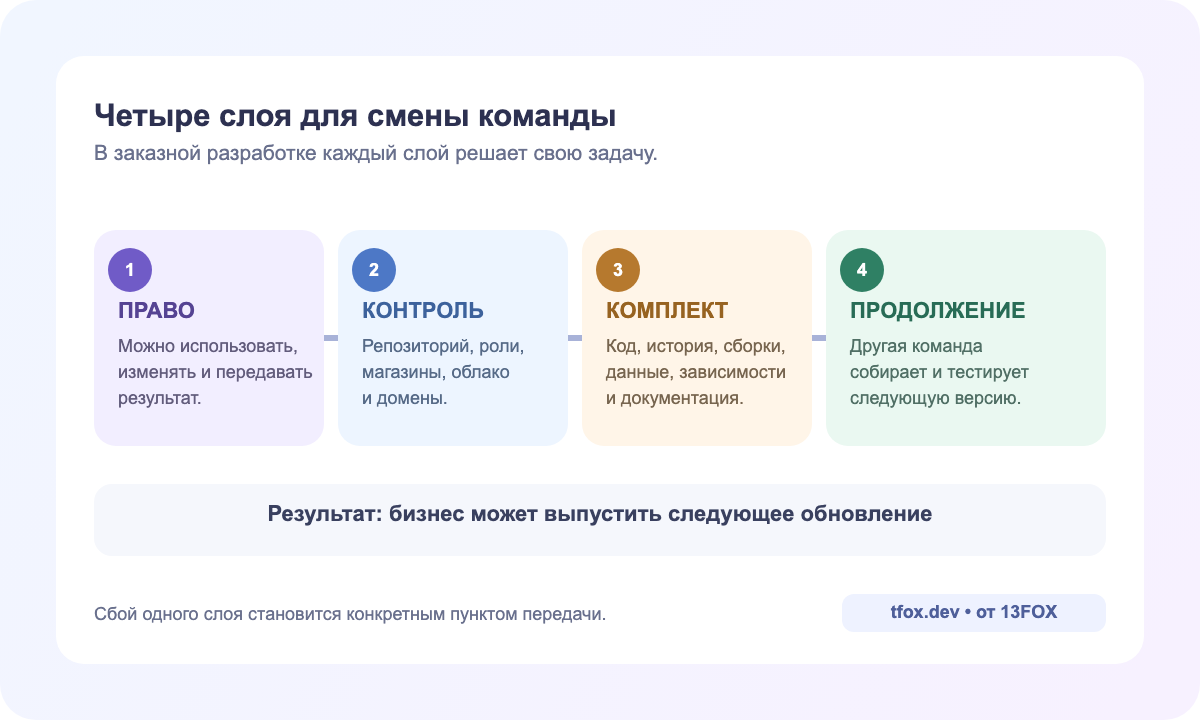 Четыре слоя для смены команды

В заказной разработке каждый слой решает свою задачу.

1

ПРАВО

Можно использовать, изменять и передавать результат.

2

КОНТРОЛЬ

Репозиторий, роли, магазины, облако и домены.

3

КОМПЛЕКТ

Код, история, сборки, данные, зависимости и документация.

4

ПРОДОЛЖЕНИЕ

Другая команда собирает и тестирует следующую версию.

Результат: бизнес может выпустить следующее обновление

Сбой одного слоя становится конкретным пунктом передачи.

tfox.dev • от 13FOX